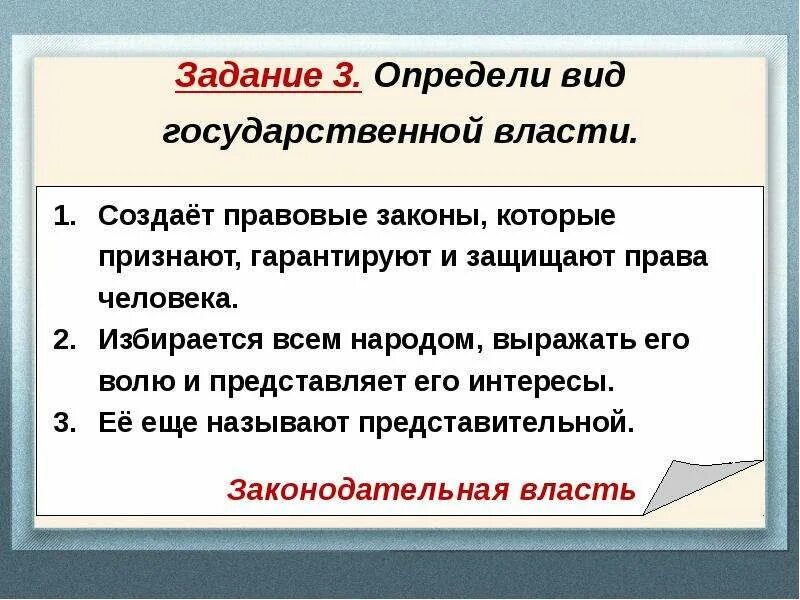 Задание 3. Определи вид государственной власти.

1. Создаёт правовые законы, которые признают, гарантируют и защищают права человека.
2. Избирается всем народом, выражать его волю и представляет его интересы.
3. Её еще называют представительной.

Законодательная власть